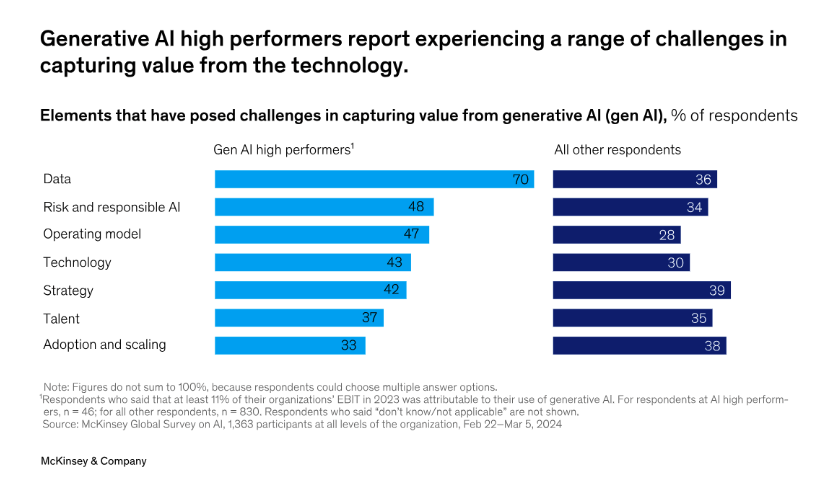 Generative AI high performers report experiencing a range of challenges in capturing value from the technology.

Elements that have posed challenges in capturing value from generative AI (gen AI), % of respondents

| | Gen AI high performers$^1$ | All other respondents |
|---|---|---|
| Data | 70 | 36 |
| Risk and responsible AI | 48 | 34 |
| Operating model | 47 | 28 |
| Technology | 43 | 30 |
| Strategy | 42 | 39 |
| Talent | 37 | 35 |
| Adoption and scaling | 33 | 38 |

Note: Figures do not sum to 100%, because respondents could choose multiple answer options.
$^1$Respondents who said that at least 11% of their organizations' EBIT in 2023 was attributable to their use of generative AI. For respondents at AI high performers, n = 46; for all other respondents, n = 830. Respondents who said "don't know/not applicable" are not shown.
Source: McKinsey Global Survey on AI, 1,363 participants at all levels of the organization, Feb 22–Mar 5, 2024

McKinsey & Company